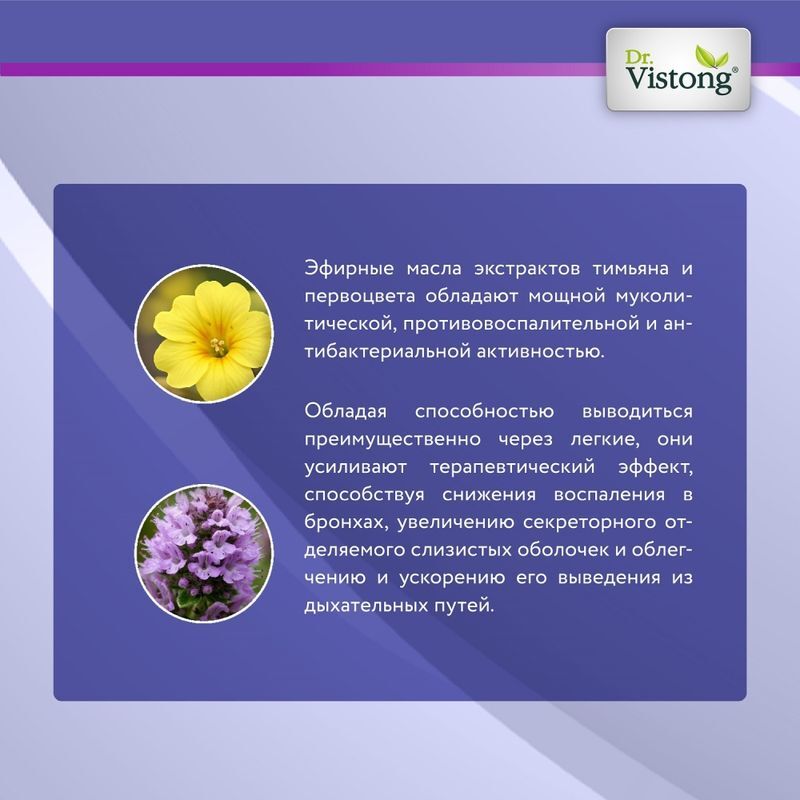 Dr. Vistong®

Эфирные масла экстрактов тимьяна и первоцвета обладают мощной муколитической, противовоспалительной и антибактериальной активностью.

Обладая способностью выводиться преимущественно через легкие, они усиливают терапевтический эффект, способствуя снижения воспаления в бронхах, увеличению секреторного отделяемого слизистых оболочек и облегчению и ускорению его выведения из дыхательных путей.